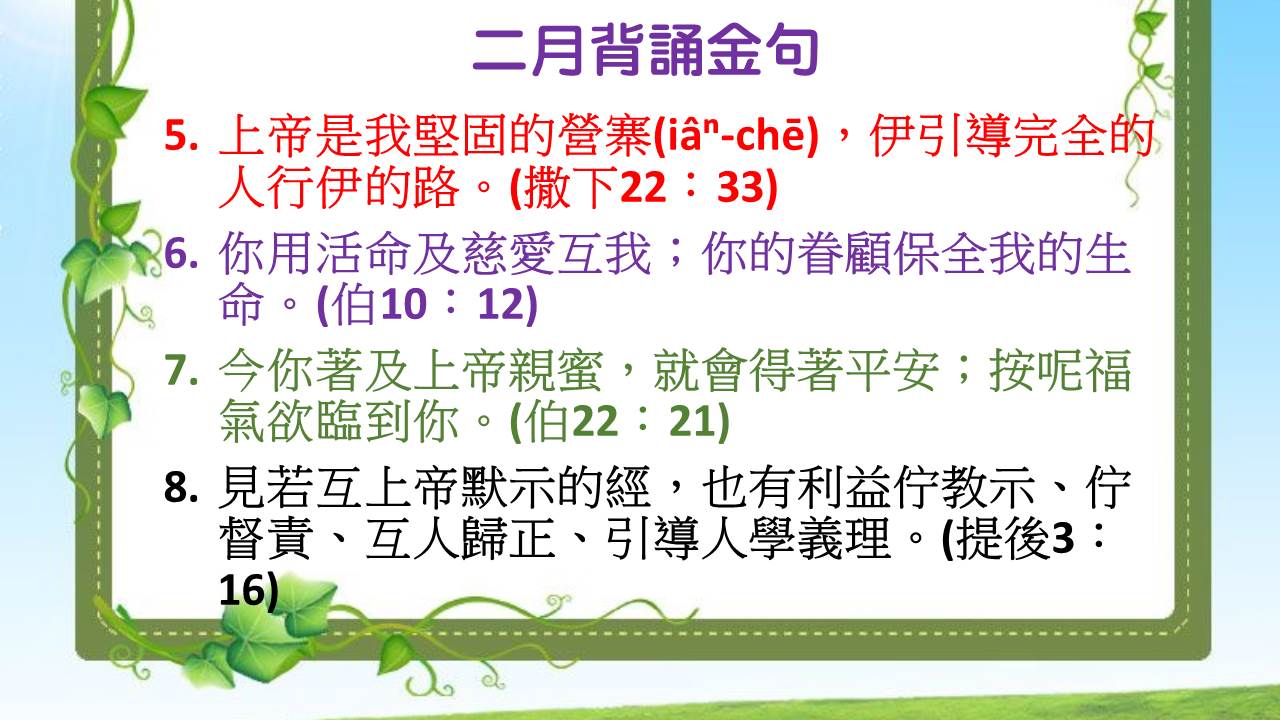 二月背誦金句

5. 上帝是我堅固的營寨(iâⁿ-chē)，伊引導完全的人行伊的路。(撒下22：33)

6. 你用活命及慈愛互我；你的眷顧保全我的生命。(伯10：12)

7. 今你著及上帝親蜜，就會得著平安；按呢福氣欲臨到你。(伯22：21)

8. 見若互上帝默示的經，也有利益佇教示、佇督責、互人歸正、引導人學義理。(提後3：16)